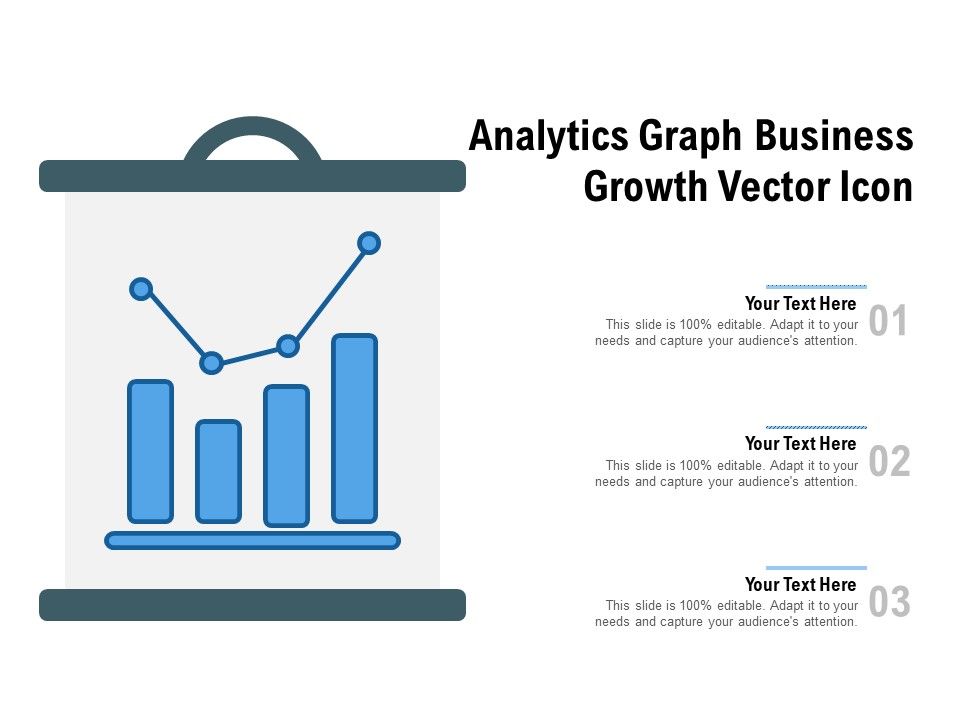 Analytics Graph Business Growth Vector Icon

Your Text Here
This slide is 100% editable. Adapt it to your needs and capture your audience's attention.
01

Your Text Here
This slide is 100% editable. Adapt it to your needs and capture your audience's attention.
02

Your Text Here
This slide is 100% editable. Adapt it to your needs and capture your audience's attention.
03